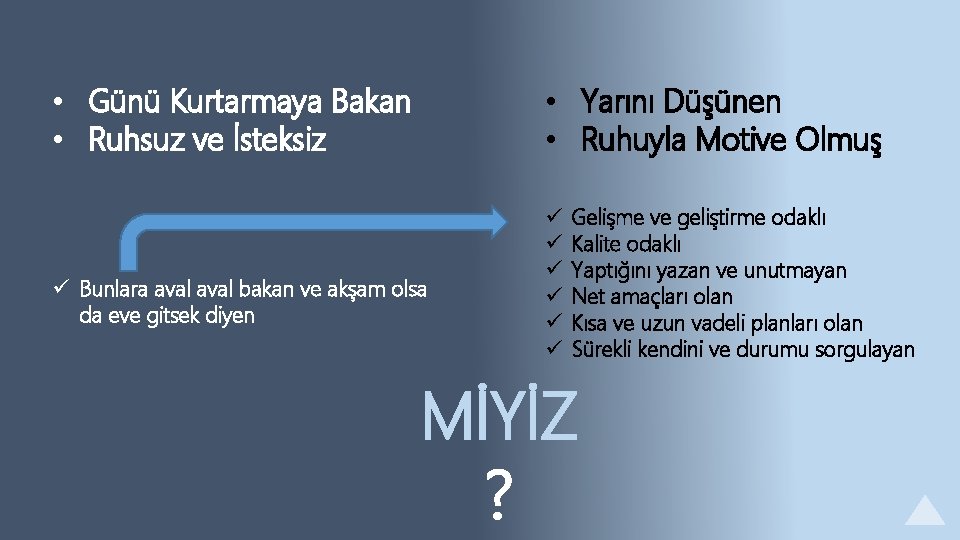 • Günü Kurtarmaya Bakan
• Ruhsuz ve İsteksiz

✓ Bunlara aval aval bakan ve akşam olsa da eve gitsek diyen

• Yarını Düşünen
• Ruhuyla Motive Olmuş

✓ Gelişme ve geliştirme odaklı
✓ Kalite odaklı
✓ Yaptığını yazan ve unutmayan
✓ Net amaçları olan
✓ Kısa ve uzun vadeli planları olan
✓ Sürekli kendini ve durumu sorgulayan

MİYİZ
?